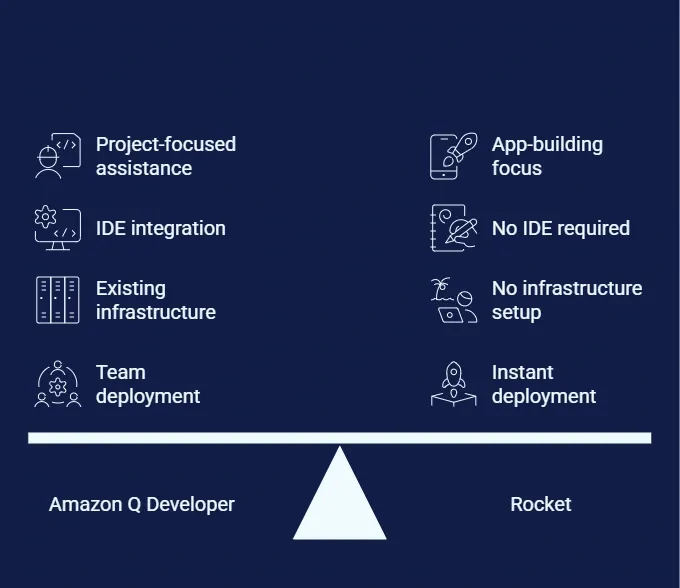 Project-focused assistance

IDE integration

Existing infrastructure

Team deployment

App-building focus

No IDE required

No infrastructure setup

Instant deployment

Amazon Q Developer

Rocket